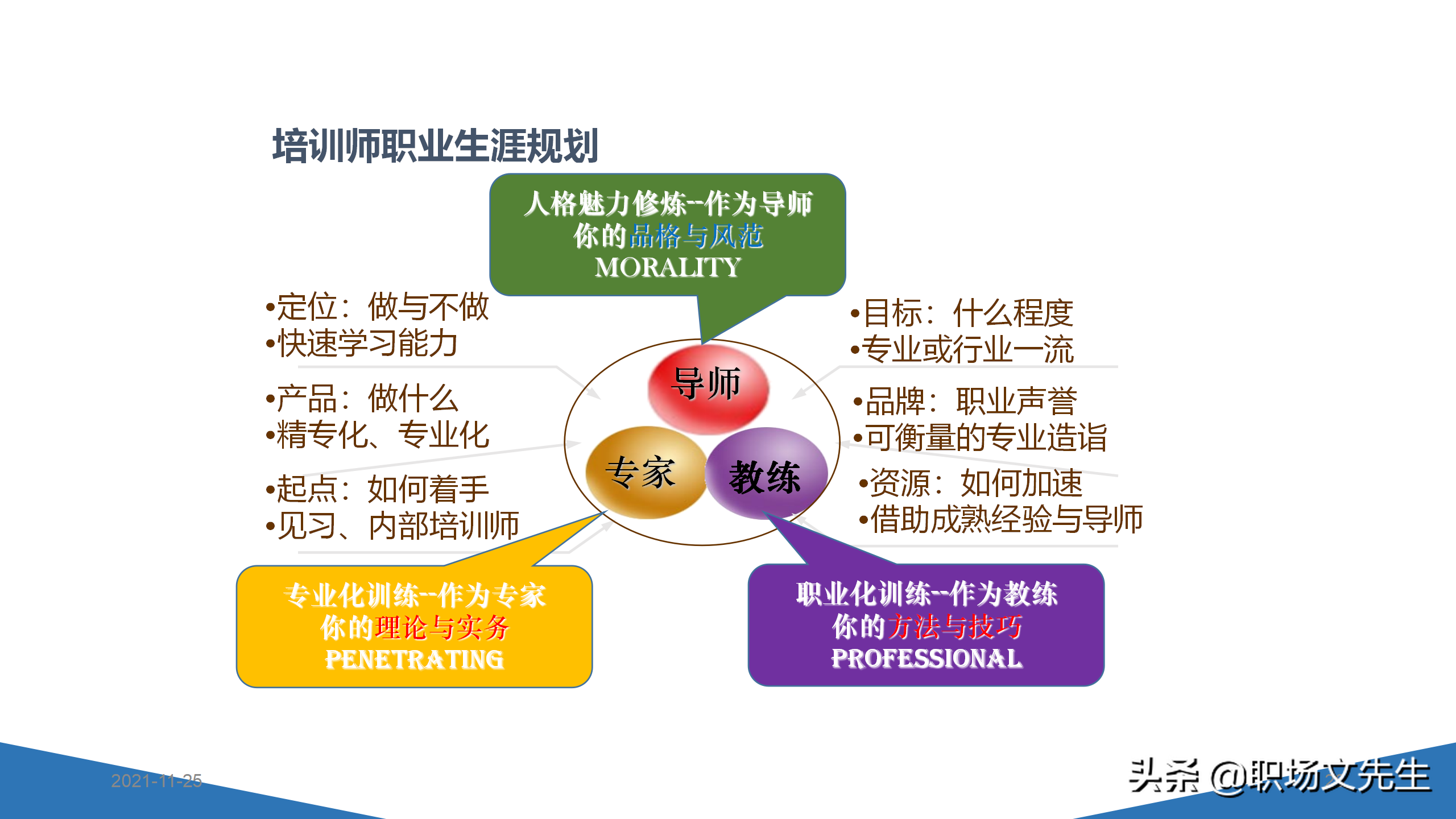 培训师职业生涯规划

人格魅力修炼--作为导师
你的品格与风范
MORALITY

•定位：做与不做
•快速学习能力

•产品：做什么
•精专化、专业化

•起点：如何着手
•见习、内部培训师

导师

专家

教练

•目标：什么程度
•专业或行业一流

•品牌：职业声誉
•可衡量的专业造诣

•资源：如何加速
•借助成熟经验与导师

专业化训练--作为专家
你的理论与实务
PENETRATING

职业化训练--作为教练
你的方法与技巧
PROFESSIONAL

2021-11-25

头条 @职场文先生